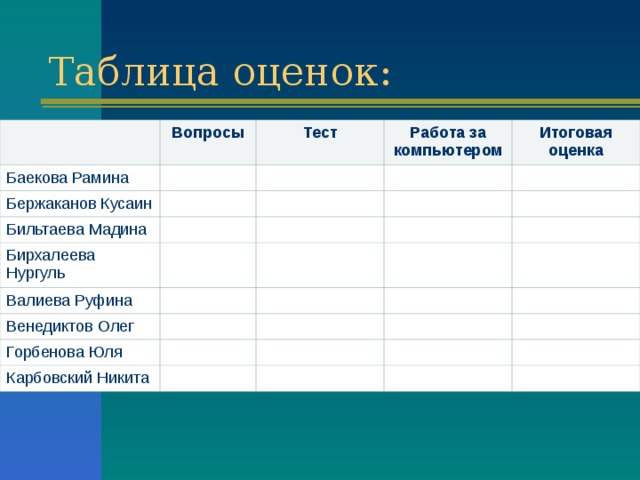 Таблица оценок:

| | Вопросы | Тест | Работа за компьютером | Итоговая оценка |
|---|---|---|---|---|
| Баекова Рамина | | | | |
| Бержаканов Кусаин | | | | |
| Бильтаева Мадина | | | | |
| Бирхалеева Нургуль | | | | |
| Валиева Руфина | | | | |
| Венедиктов Олег | | | | |
| Горбенова Юля | | | | |
| Карбовский Никита | | | | |